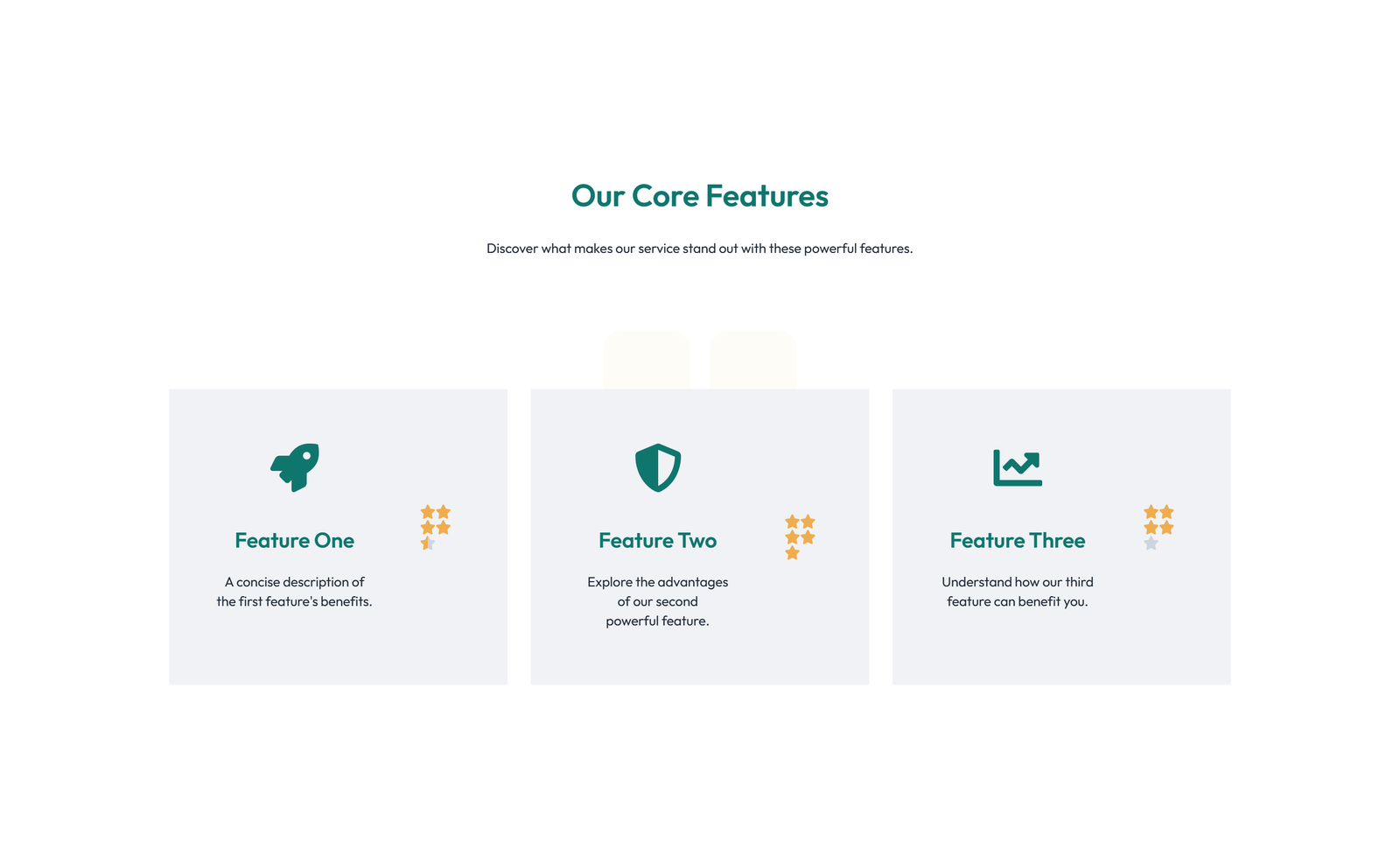 Our Core Features

Discover what makes our service stand out with these powerful features.

Feature One

A concise description of the first feature's benefits.

Feature Two

Explore the advantages of our second powerful feature.

Feature Three

Understand how our third feature can benefit you.